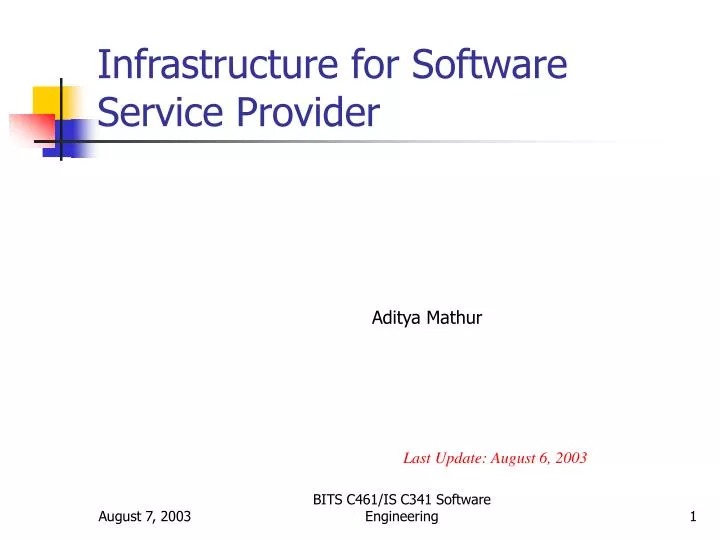 Infrastructure for Software Service Provider

Aditya Mathur

Last Update: August 6, 2003

August 7, 2003

BITS C461/IS C341 Software Engineering

1